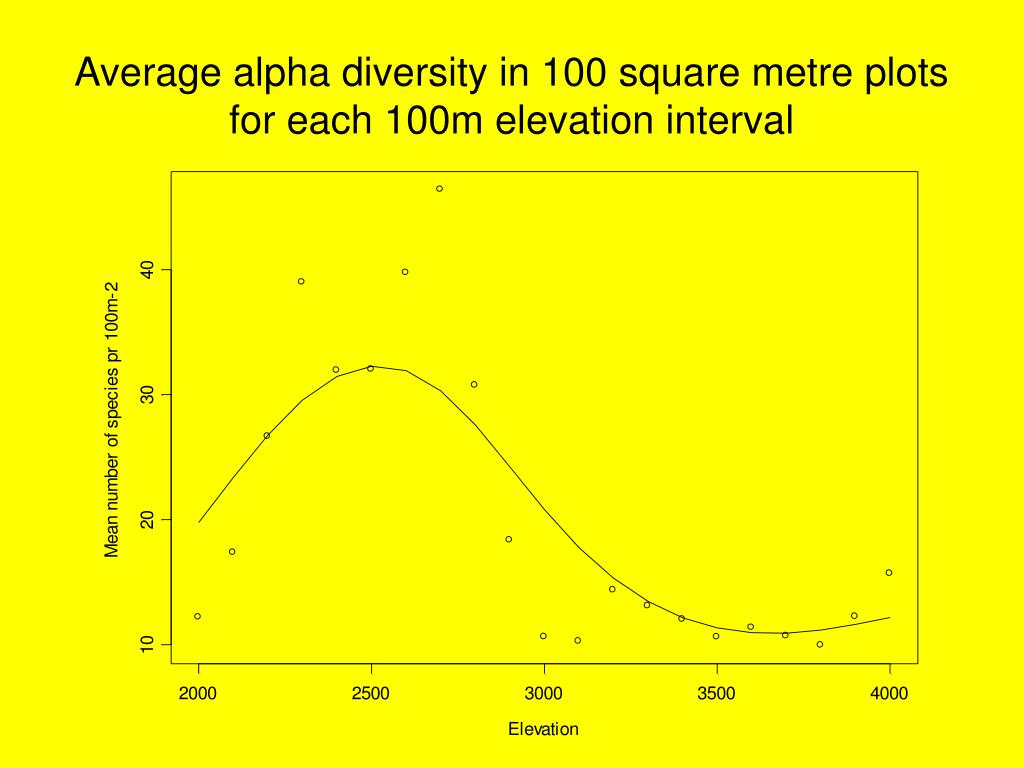 Average alpha diversity in 100 square metre plots for each 100m elevation interval

Mean number of species pr 100m-2

40
30
20
10

2000
2500
3000
3500
4000

Elevation